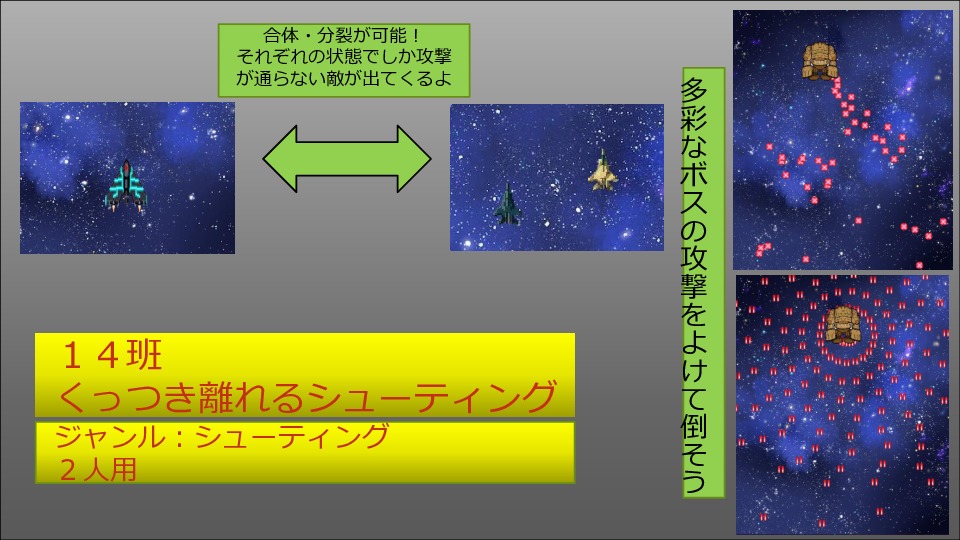 合体・分裂が可能！
それぞれの状態でしか攻撃が通らない敵が出てくるよ

多彩なボスの攻撃をよけて倒そう

１４班
くっつき離れるシューティング

ジャンル：シューティング
２人用